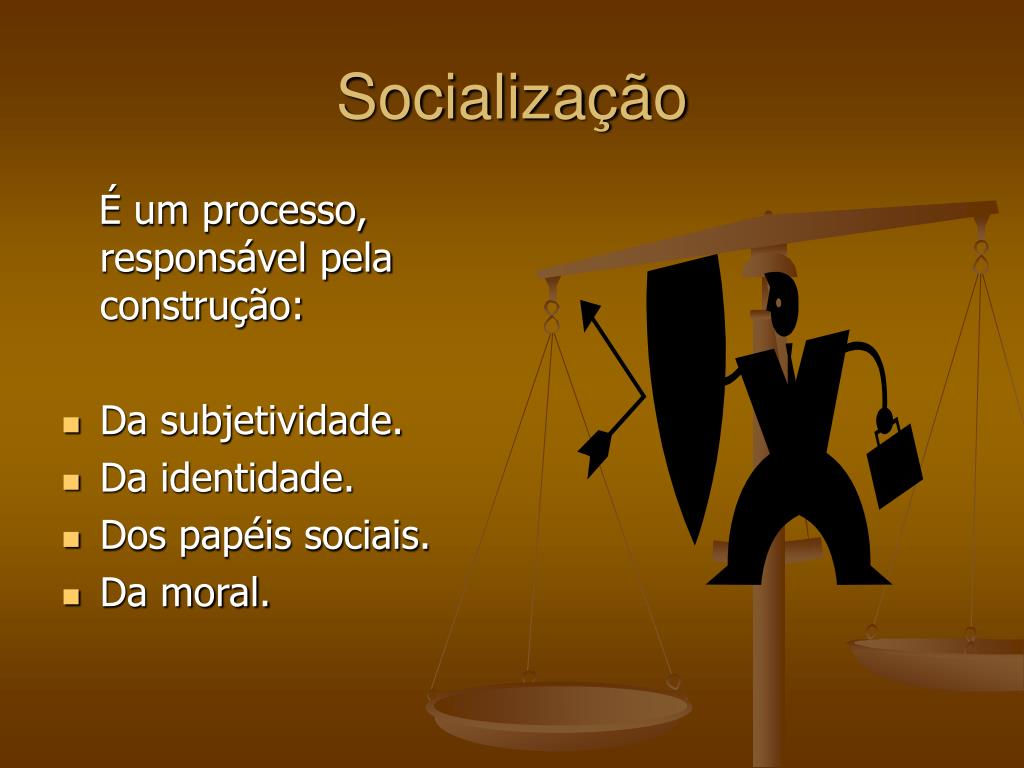 Socialização

É um processo, responsável pela construção:

- Da subjetividade.
- Da identidade.
- Dos papéis sociais.
- Da moral.